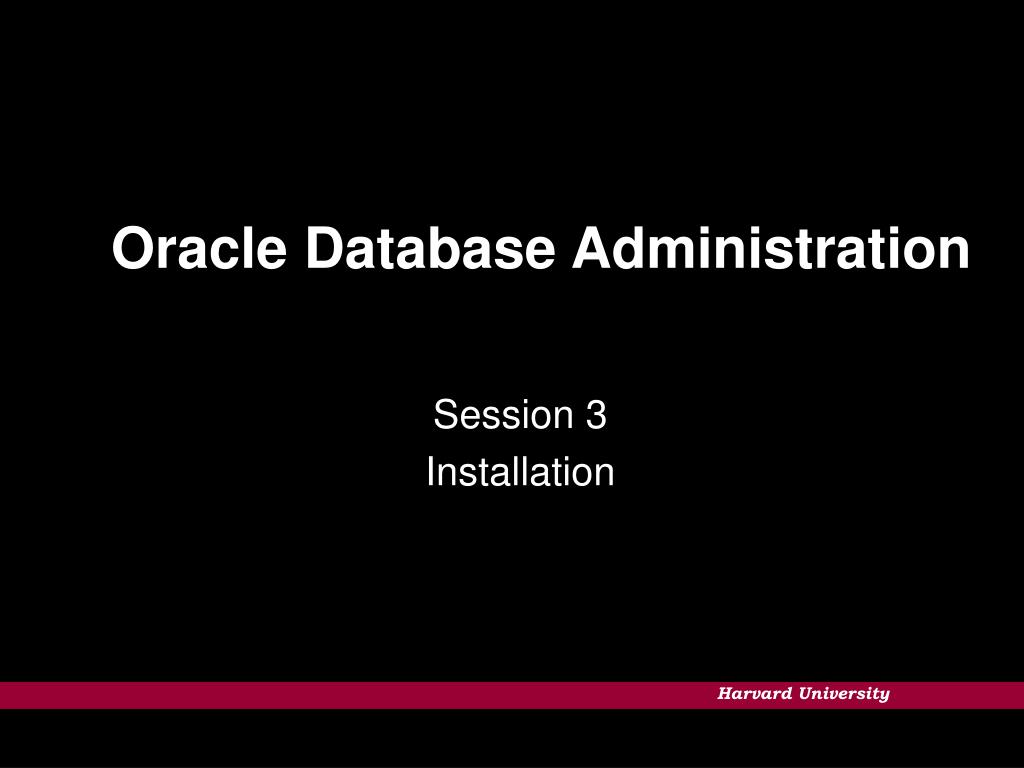 Oracle Database Administration

Session 3
Installation

Harvard University